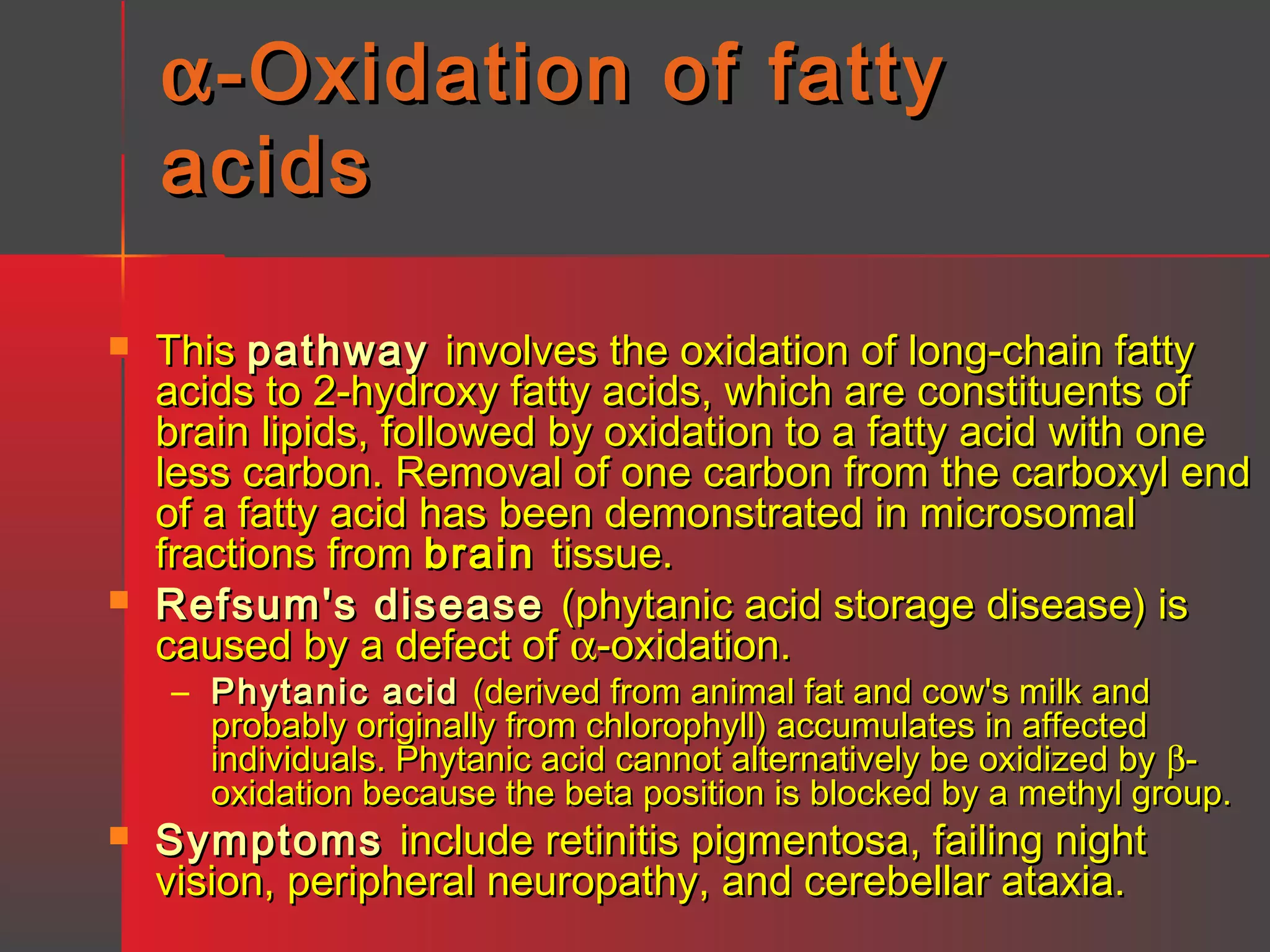 α-Oxidation of fatty acids

This pathway involves the oxidation of long-chain fatty acids to 2-hydroxy fatty acids, which are constituents of brain lipids, followed by oxidation to a fatty acid with one less carbon. Removal of one carbon from the carboxyl end of a fatty acid has been demonstrated in microsomal fractions from brain tissue.

Refsum's disease (phytanic acid storage disease) is caused by a defect of α-oxidation.

– Phytanic acid (derived from animal fat and cow's milk and probably originally from chlorophyll) accumulates in affected individuals. Phytanic acid cannot alternatively be oxidized by β-oxidation because the beta position is blocked by a methyl group.

Symptoms include retinitis pigmentosa, failing night vision, peripheral neuropathy, and cerebellar ataxia.